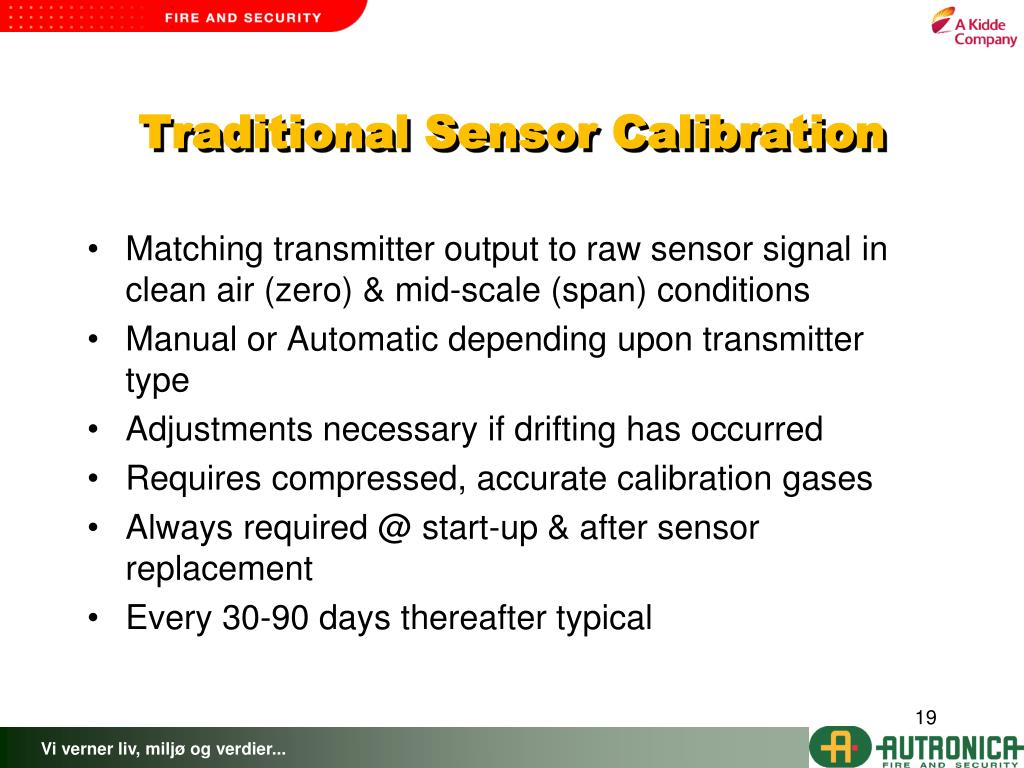 FIRE AND SECURITY

A Kidde Company

Traditional Sensor Calibration

• Matching transmitter output to raw sensor signal in clean air (zero) & mid-scale (span) conditions
• Manual or Automatic depending upon transmitter type
• Adjustments necessary if drifting has occurred
• Requires compressed, accurate calibration gases
• Always required @ start-up & after sensor replacement
• Every 30-90 days thereafter typical

19

Vi verner liv, miljø og verdier...

AUTRONICA FIRE AND SECURITY